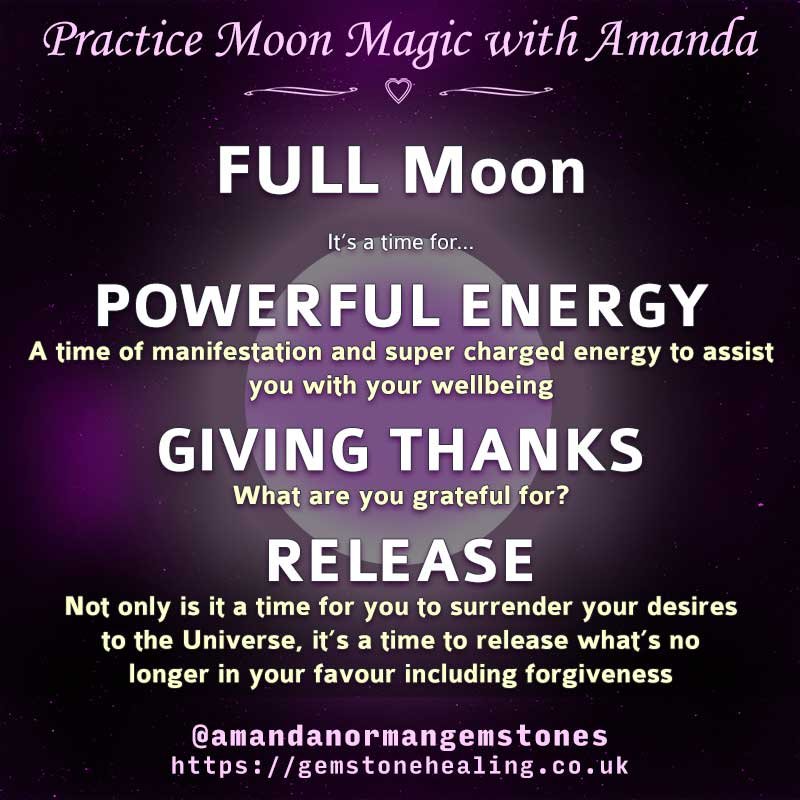 Practice Moon Magic with Amanda

FULL Moon

It's a time for...

POWERFUL ENERGY

A time of manifestation and super charged energy to assist you with your wellbeing

GIVING THANKS

What are you grateful for?

RELEASE

Not only is it a time for you to surrender your desires to the Universe, it's a time to release what's no longer in your favour including forgiveness

@amandanormangemstones
https://gemstonehealing.co.uk